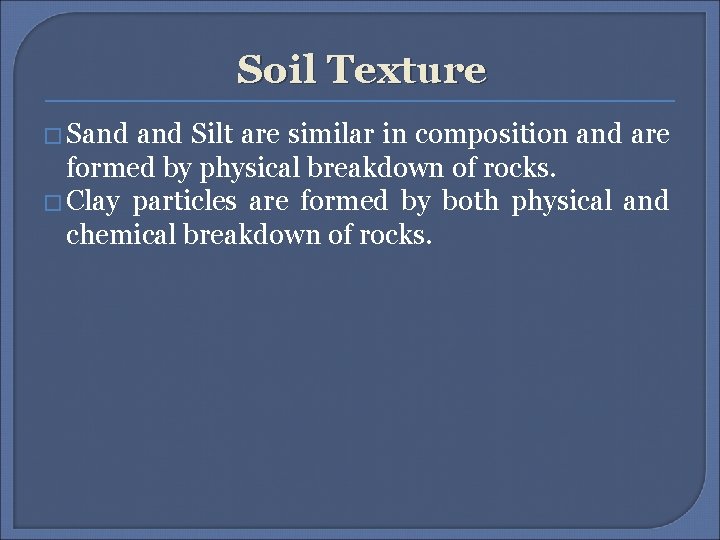 Soil Texture

□ Sand and Silt are similar in composition and are formed by physical breakdown of rocks.

□ Clay particles are formed by both physical and chemical breakdown of rocks.